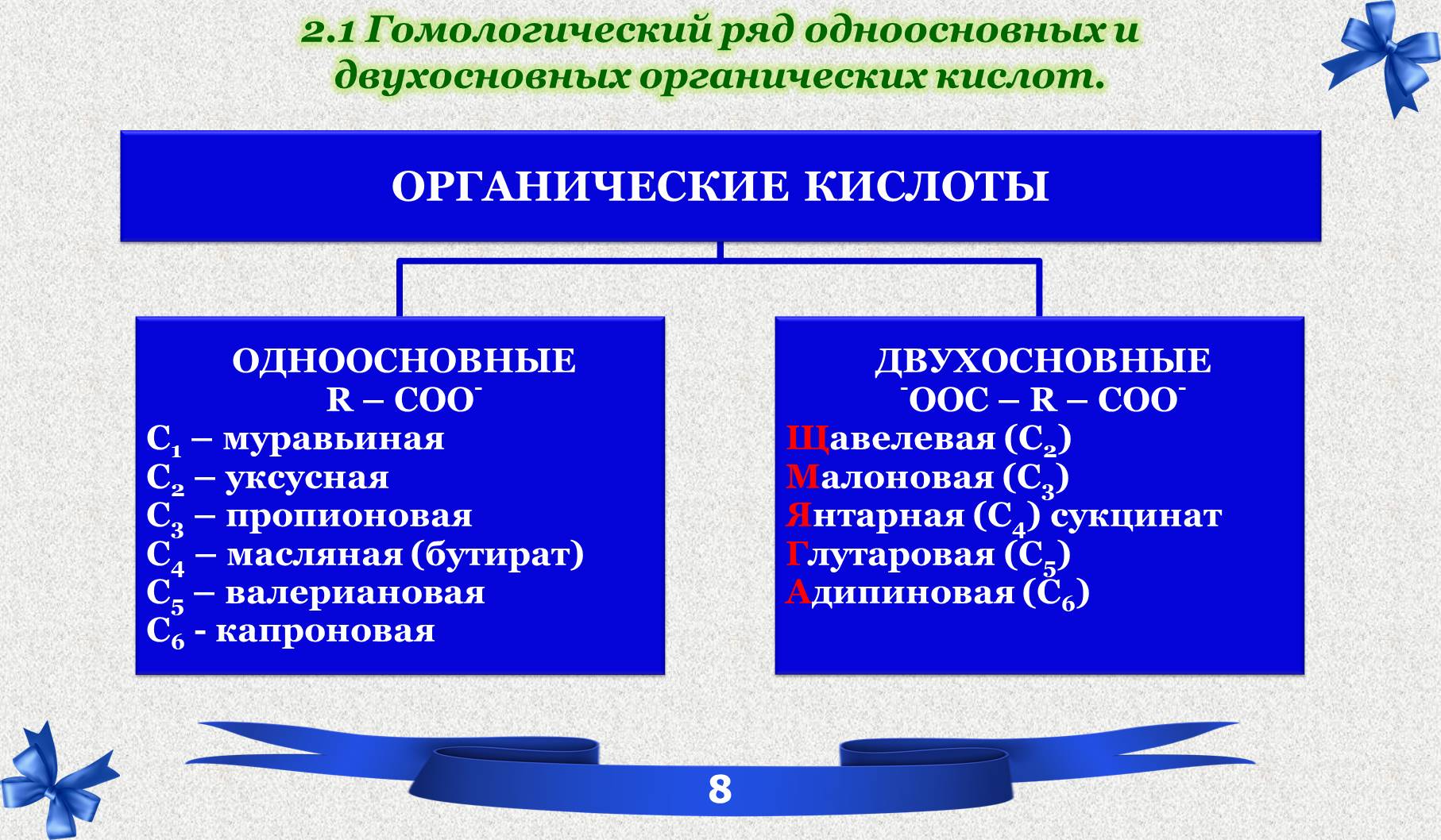 2.1 Гомологический ряд одноосновных и двухосновных органических кислот.

ОРГАНИЧЕСКИЕ КИСЛОТЫ

ОДНООСНОВНЫЕ
$R – COO^-$
$C_1$ – муравьиная
$C_2$ – уксусная
$C_3$ – пропионовая
$C_4$ – масляная (бутират)
$C_5$ – валериановая
$C_6$ - капроновая

ДВУХОСНОВНЫЕ
$^-OOC – R – COO^-$
Щавелевая ($C_2$)
Малоновая ($C_3$)
Янтарная ($C_4$) сукцинат
Глутаровая ($C_5$)
Адипиновая ($C_6$)

8